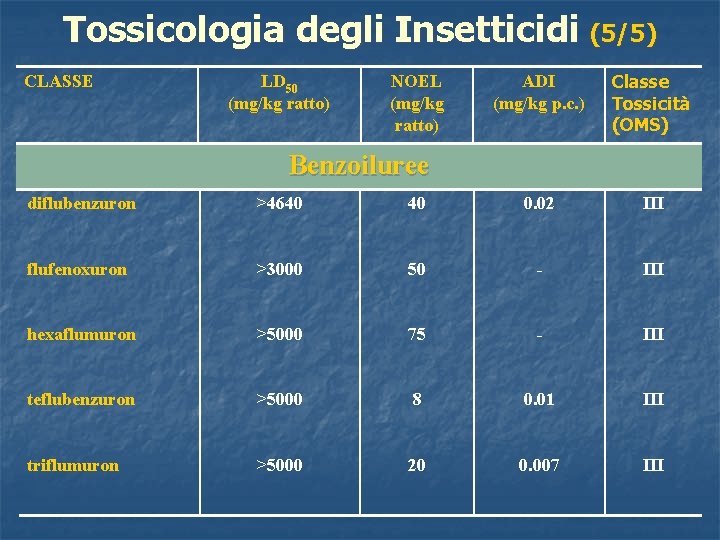 Tossicologia degli Insetticidi (5/5)

| CLASSE | $LD_{50}$ (mg/kg ratto) | NOEL (mg/kg ratto) | ADI (mg/kg p.c.) | Classe Tossicità (OMS) |
|---|---|---|---|---|
| Benzoiluree | | | | |
| diflubenzuron | >4640 | 40 | 0.02 | III |
| flufenoxuron | >3000 | 50 | - | III |
| hexaflumuron | >5000 | 75 | - | III |
| teflubenzuron | >5000 | 8 | 0.01 | III |
| triflumuron | >5000 | 20 | 0.007 | III |